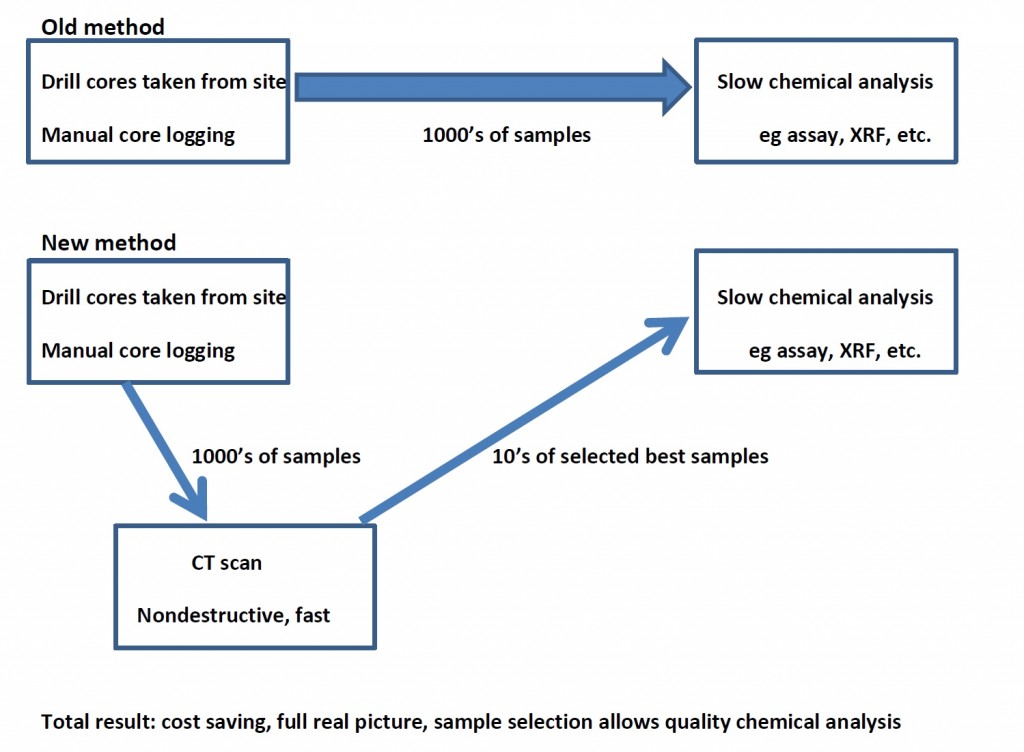 Old method

Drill cores taken from site

Manual core logging

1000's of samples

Slow chemical analysis

eg assay, XRF, etc.

New method

Drill cores taken from site

Manual core logging

Slow chemical analysis

eg assay, XRF, etc.

1000's of samples

10's of selected best samples

CT scan

Nondestructive, fast

Total result: cost saving, full real picture, sample selection allows quality chemical analysis